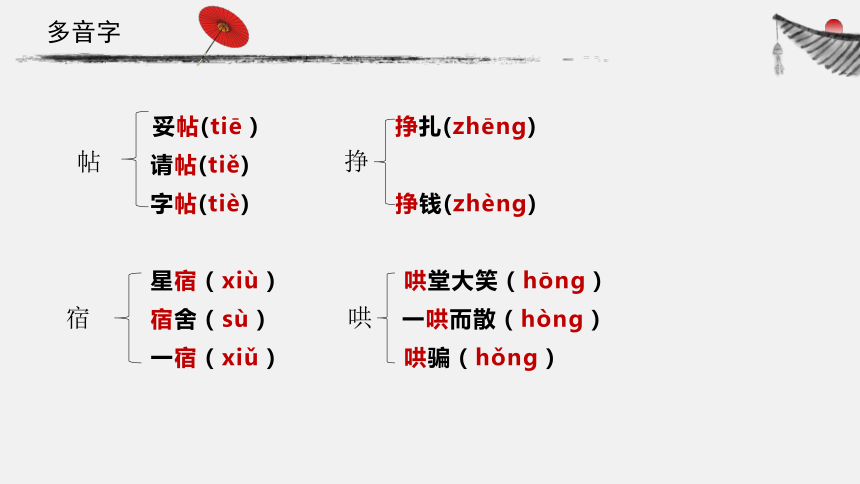 多音字

帖
妥帖(tiē )
请帖(tiě)
字帖(tiè)

挣
挣扎(zhēng)
挣钱(zhèng)

宿
星宿（xiù）
宿舍（sù）
一宿（xiǔ）

哄
哄堂大笑（hōng）
一哄而散（hòng）
哄骗（hǒng）